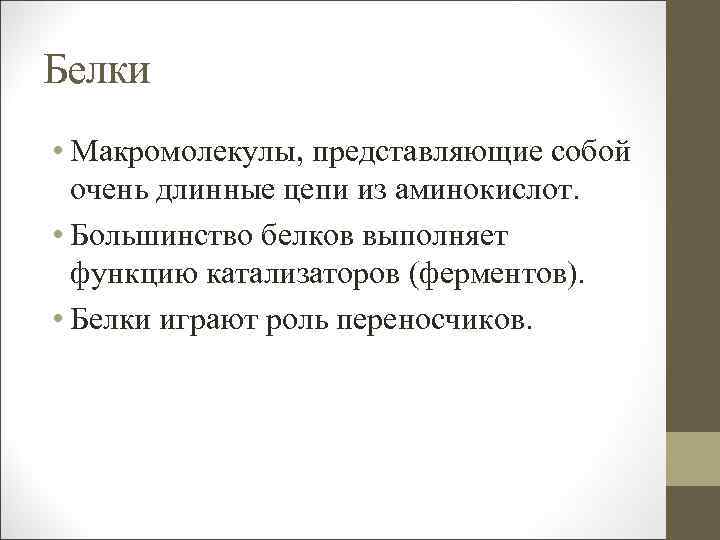 Белки

• Макромолекулы, представляющие собой очень длинные цепи из аминокислот.
• Большинство белков выполняет функцию катализаторов (ферментов).
• Белки играют роль переносчиков.